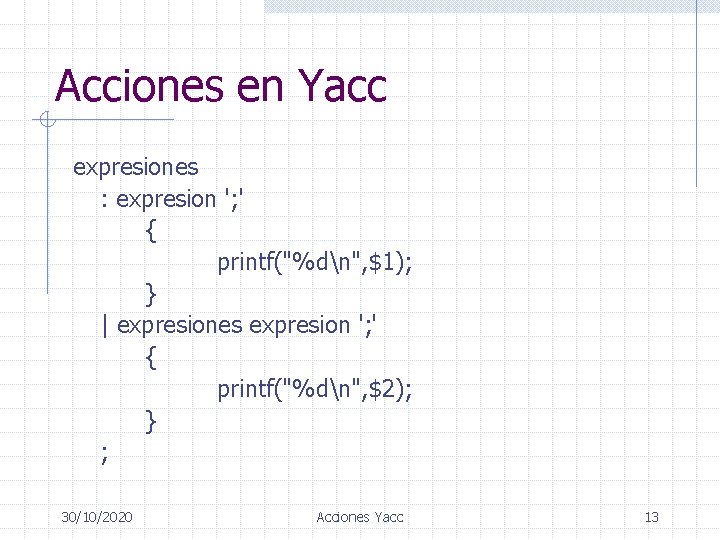 Acciones en Yacc

expresiones
: expresion ';'
{
printf("%d\n",$1);
}
| expresiones expresion ';'
{
printf("%d\n",$2);
}
;

30/10/2020

Acciones Yacc

13